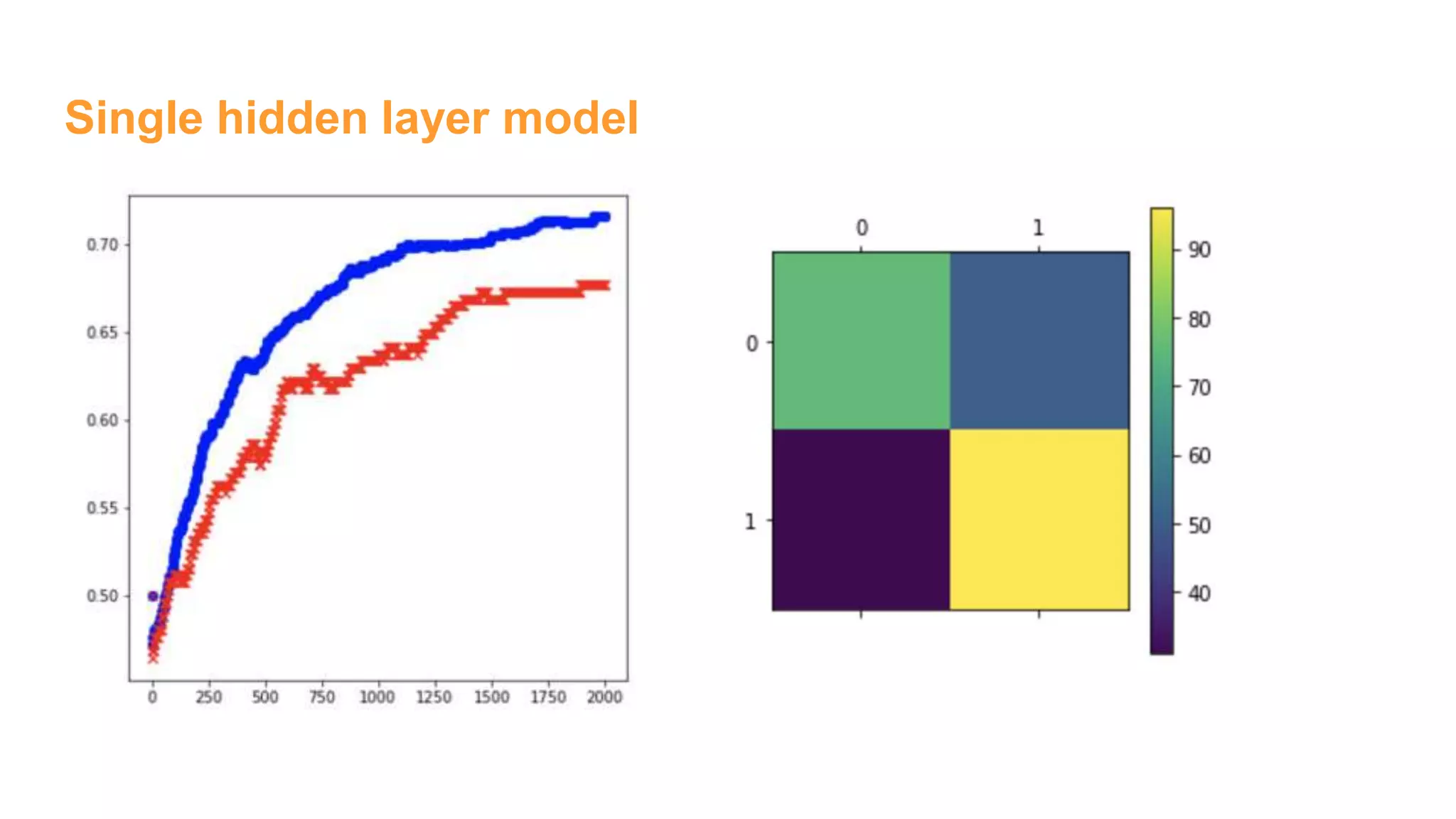 Single hidden layer model

0.70
0.65
0.60
0.55
0.50

0
250
500
750
1000
1250
1500
1750
2000

0
1
0
1

90
80
70
60
50
40